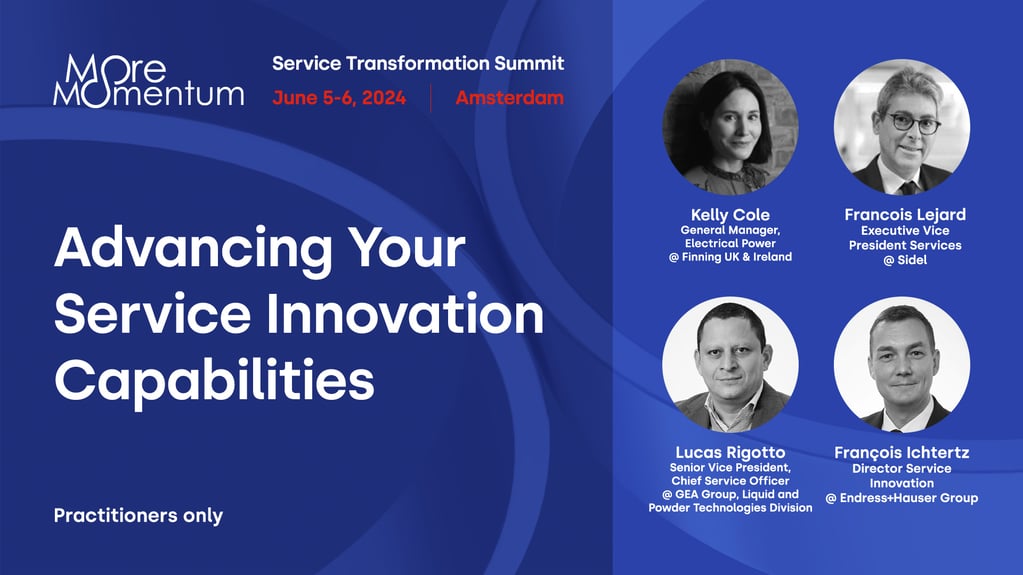 More Momentum

Service Transformation Summit
June 5-6, 2024 | Amsterdam

Advancing Your Service Innovation Capabilities

Practitioners only

Kelly Cole
General Manager, Electrical Power
@ Finning UK & Ireland

Francois Lejard
Executive Vice President Services
@ Sidel

Lucas Rigotto
Senior Vice President, Chief Service Officer
@ GEA Group, Liquid and Powder Technologies Division

François Ichtertz
Director Service Innovation
@ Endress+Hauser Group